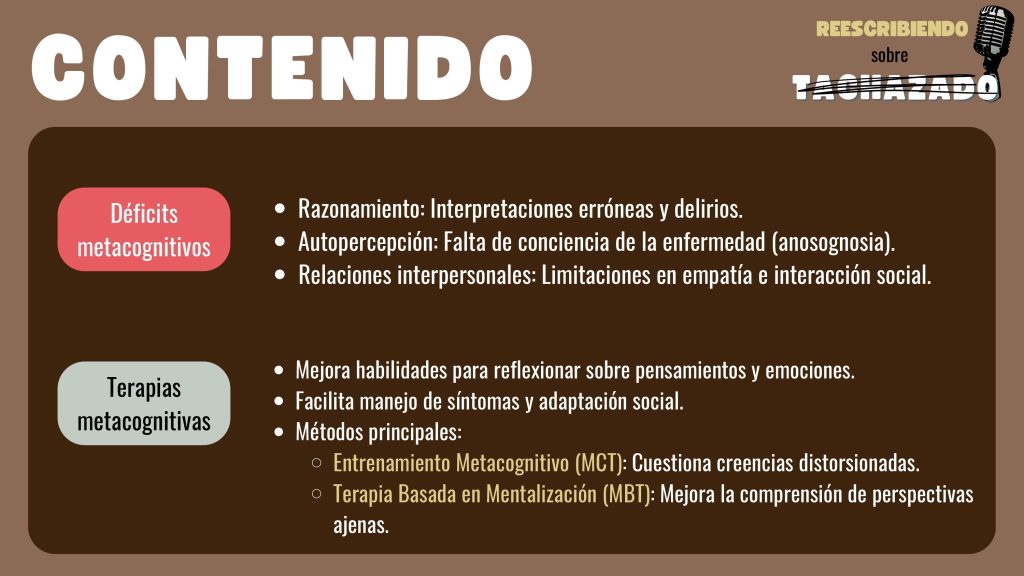 CONTENIDO

REESCRIBIENDO sobre TACHAZADO

Déficits metacognitivos

- Razonamiento: Interpretaciones erróneas y delirios.
- Autopercepción: Falta de conciencia de la enfermedad (anosognosia).
- Relaciones interpersonales: Limitaciones en empatía e interacción social.

Terapias metacognitivas

- Mejora habilidades para reflexionar sobre pensamientos y emociones.
- Facilita manejo de síntomas y adaptación social.
- Métodos principales:
  - Entrenamiento Metacognitivo (MCT): Cuestiona creencias distorsionadas.
  - Terapia Basada en Mentalización (MBT): Mejora la comprensión de perspectivas ajenas.